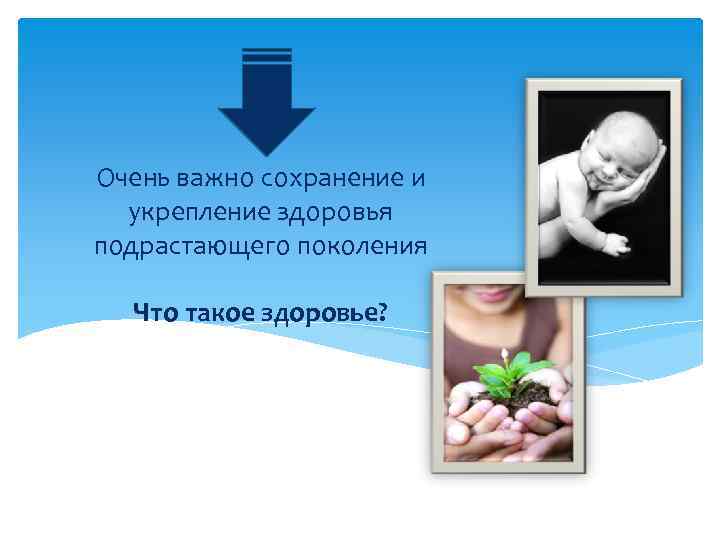 Очень важно сохранение и укрепление здоровья подрастающего поколения

Что такое здоровье?